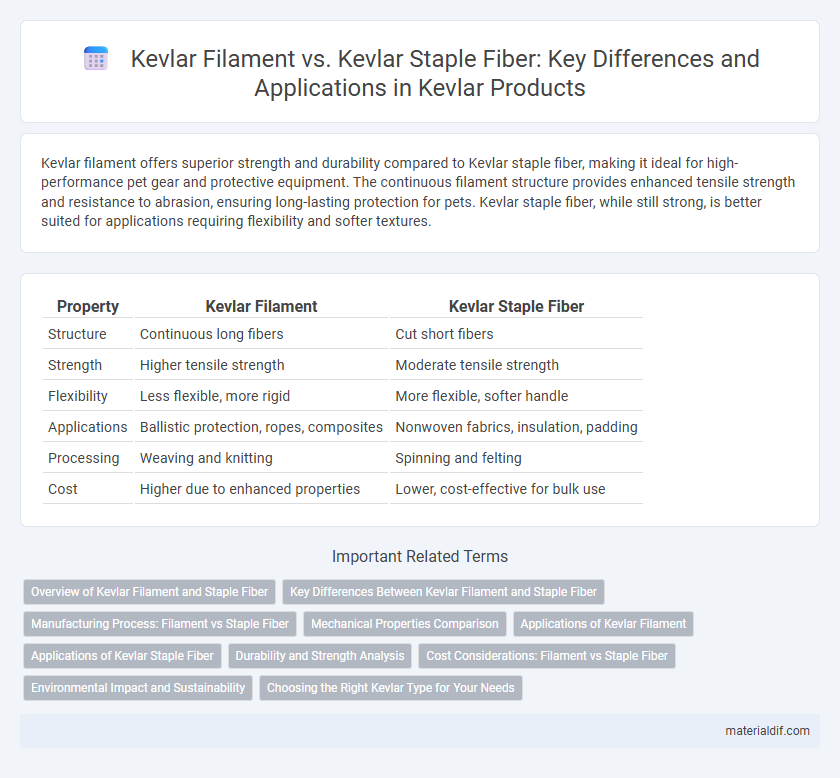 Kevlar Filament vs. Kevlar Staple Fiber: Key Differences and Applications in Kevlar Products

Kevlar filament offers superior strength and durability compared to Kevlar staple fiber, making it ideal for high-performance pet gear and protective equipment. The continuous filament structure provides enhanced tensile strength and resistance to abrasion, ensuring long-lasting protection for pets. Kevlar staple fiber, while still strong, is better suited for applications requiring flexibility and softer textures.

| Property | Kevlar Filament | Kevlar Staple Fiber |
|---|---|---|
| Structure | Continuous long fibers | Cut short fibers |
| Strength | Higher tensile strength | Moderate tensile strength |
| Flexibility | Less flexible, more rigid | More flexible, softer handle |
| Applications | Ballistic protection, ropes, composites | Nonwoven fabrics, insulation, padding |
| Processing | Weaving and knitting | Spinning and felting |
| Cost | Higher due to enhanced properties | Lower, cost-effective for bulk use |

Important Related Terms

Overview of Kevlar Filament and Staple Fiber
Key Differences Between Kevlar Filament and Staple Fiber
Manufacturing Process: Filament vs Staple Fiber
Mechanical Properties Comparison
Applications of Kevlar Filament
Applications of Kevlar Staple Fiber
Durability and Strength Analysis
Cost Considerations: Filament vs Staple Fiber
Environmental Impact and Sustainability
Choosing the Right Kevlar Type for Your Needs

materialdif.com